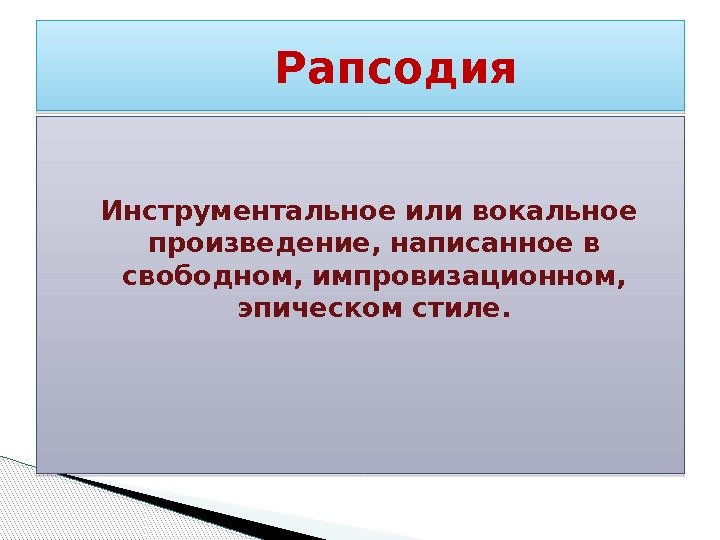 Рапсодия

Инструментальное или вокальное произведение, написанное в свободном, импровизационном, эпическом стиле.